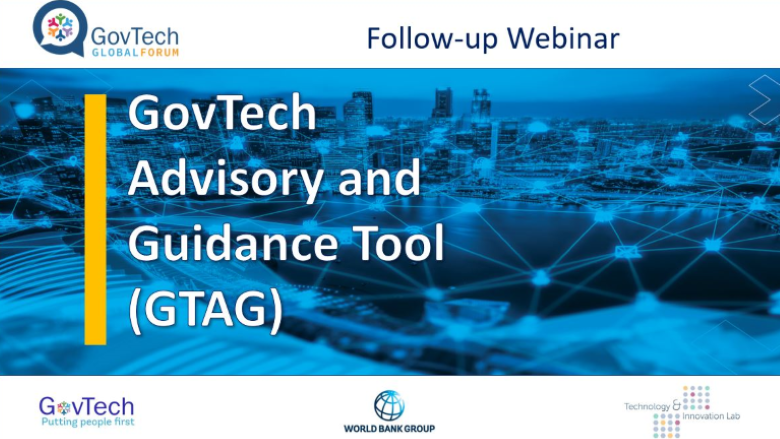 GovTech
GLOBAL FORUM

Follow-up Webinar

GovTech Advisory and Guidance Tool (GTAG)

GovTech
Putting people first

WORLD BANK GROUP

Technology & Innovation Lab